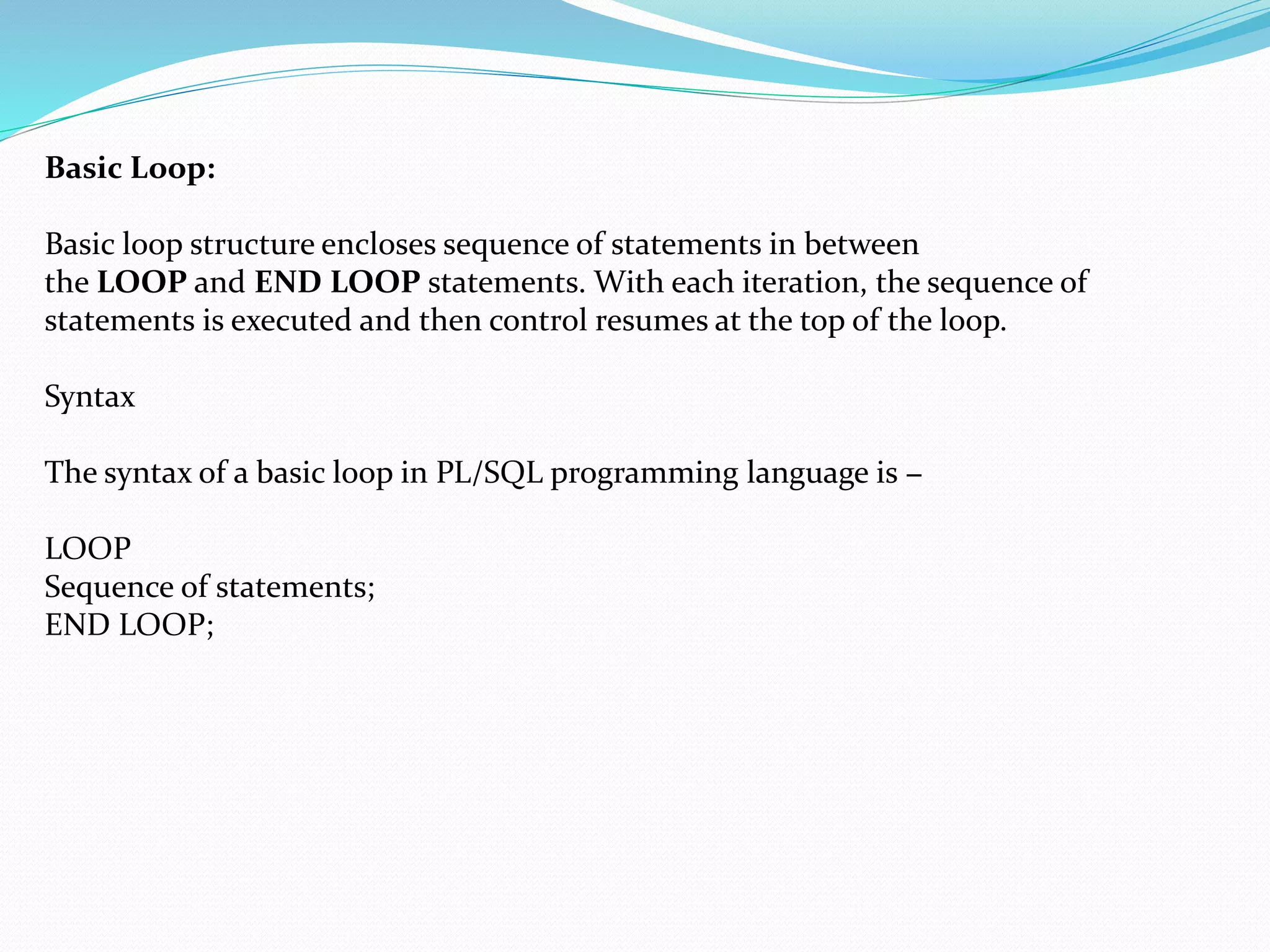 Basic Loop:

Basic loop structure encloses sequence of statements in between the LOOP and END LOOP statements. With each iteration, the sequence of statements is executed and then control resumes at the top of the loop.

Syntax

The syntax of a basic loop in PL/SQL programming language is –

LOOP
Sequence of statements;
END LOOP;